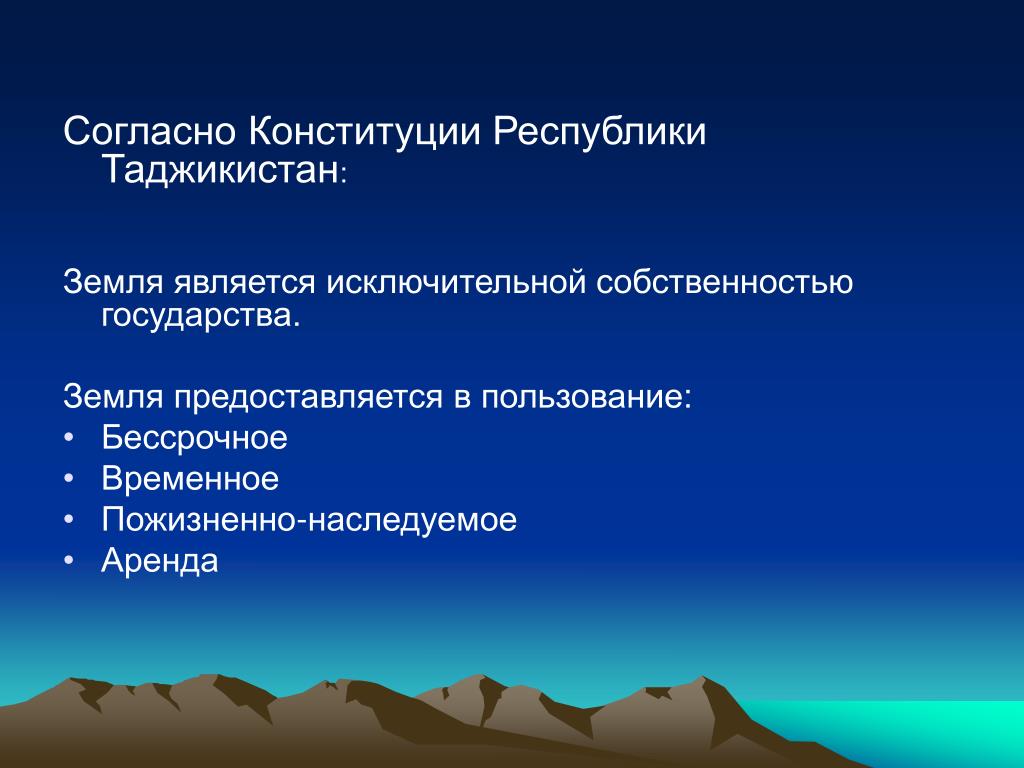 Согласно Конституции Республики Таджикистан:

Земля является исключительной собственностью государства.

Земля предоставляется в пользование:
• Бессрочное
• Временное
• Пожизненно-наследуемое
• Аренда